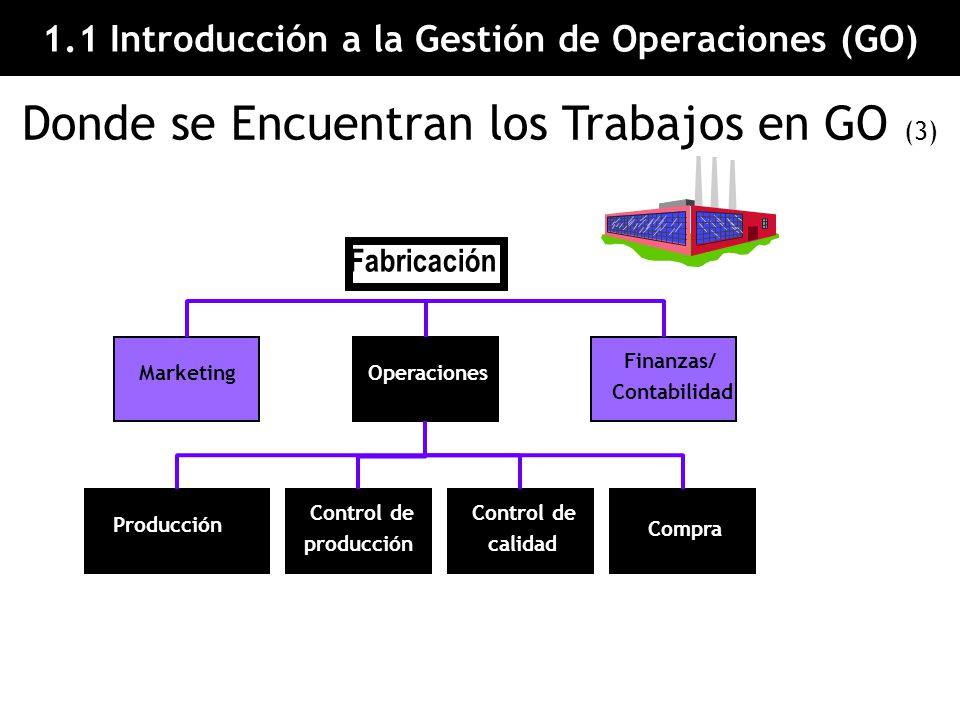 1.1 Introducción a la Gestión de Operaciones (GO)

Donde se Encuentran los Trabajos en GO (3)

Fabricación

Marketing

Operaciones

Finanzas/ Contabilidad

Producción

Control de producción

Control de calidad

Compra